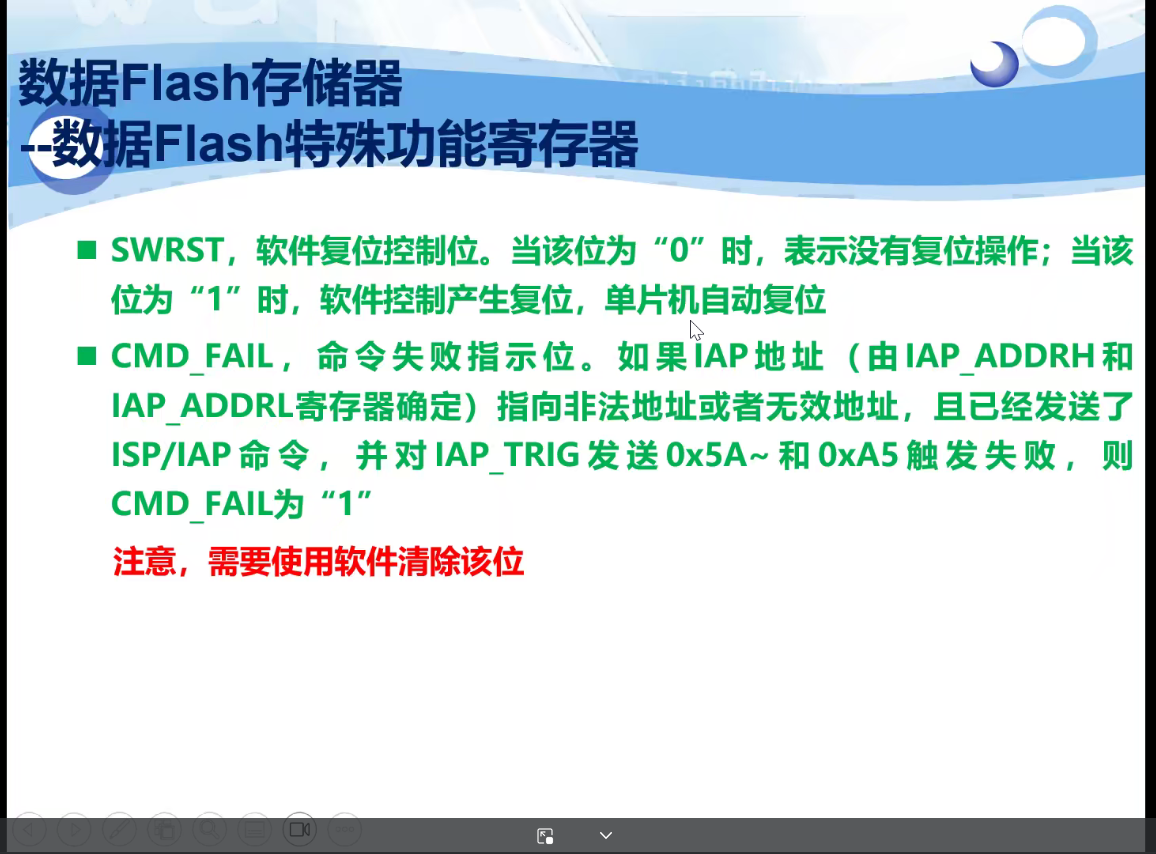 数据Flash存储器
--数据Flash特殊功能寄存器

■ SWRST，软件复位控制位。当该位为“0”时，表示没有复位操作；当该位为“1”时，软件控制产生复位，单片机自动复位

■ CMD_FAIL，命令失败指示位。如果IAP地址（由IAP_ADDRH和IAP_ADDRL寄存器确定）指向非法地址或者无效地址，且已经发送了ISP/IAP命令，并对IAP_TRIG发送0x5A~和0xA5触发失败，则CMD_FAIL为“1”

注意，需要使用软件清除该位